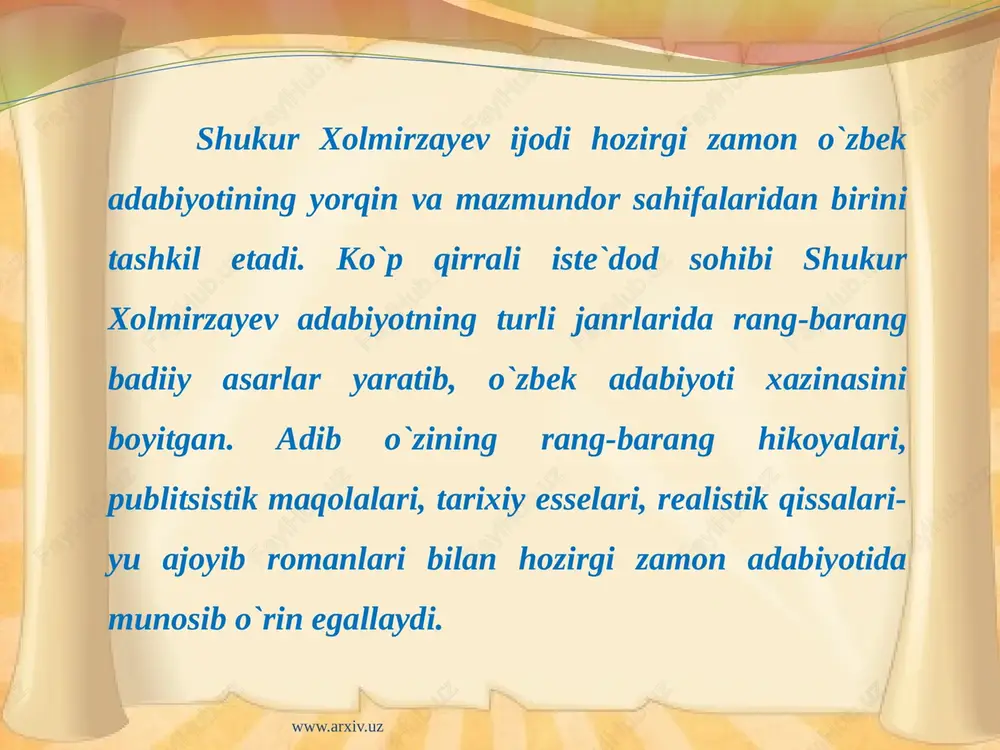 Shukur Xolmirzayev ijodi hozirgi zamon o`zbek adabiyotining yorqin va mazmundor sahifalaridan birini tashkil etadi. Ko`p qirrali iste`dod sohibi Shukur Xolmirzayev adabiyotning turli janrlarida rang-barang badiiy asarlar yaratib, o`zbek adabiyoti xazinasini boyitgan. Adib o`zining rang-barang hikoyalari, publitsistik maqolalari, tarixiy esselari, realistik qissalari-yu ajoyib romanlari bilan hozirgi zamon adabiyotida munosib o`rin egallaydi.

www.arxiv.uz